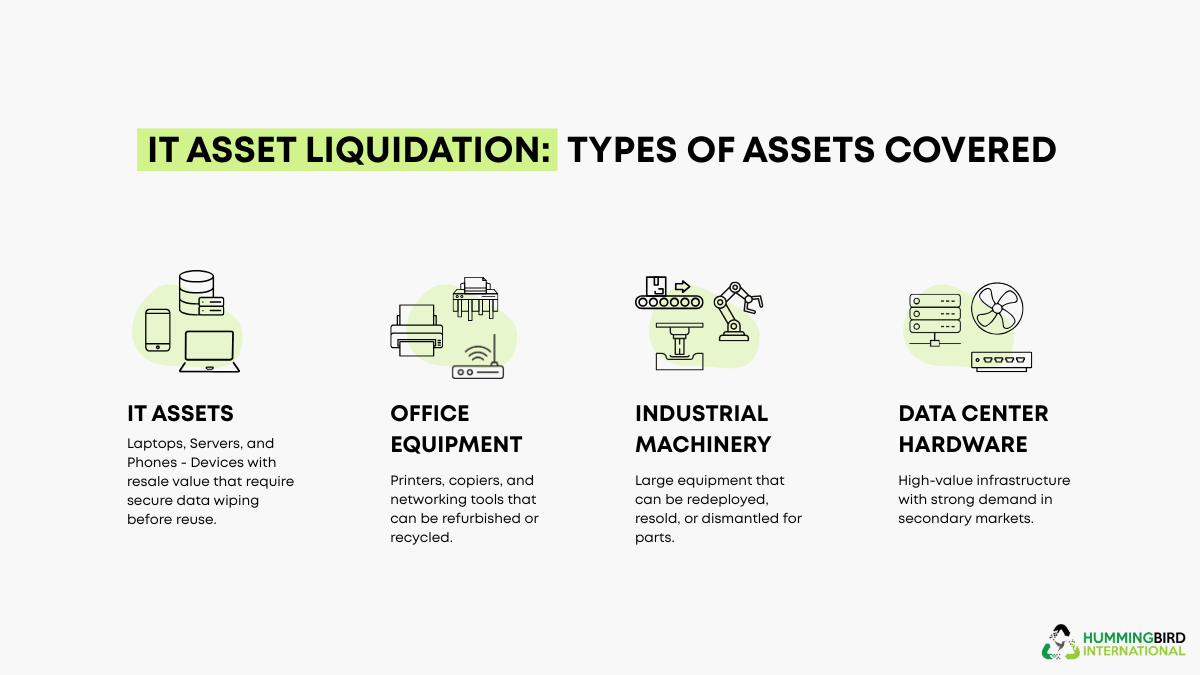 IT ASSET LIQUIDATION: TYPES OF ASSETS COVERED

IT ASSETS

Laptops, Servers, and Phones - Devices with resale value that require secure data wiping before reuse.

OFFICE EQUIPMENT

Printers, copiers, and networking tools that can be refurbished or recycled.

INDUSTRIAL MACHINERY

Large equipment that can be redeployed, resold, or dismantled for parts.

DATA CENTER HARDWARE

High-value infrastructure with strong demand in secondary markets.

HUMMINGBIRD INTERNATIONAL